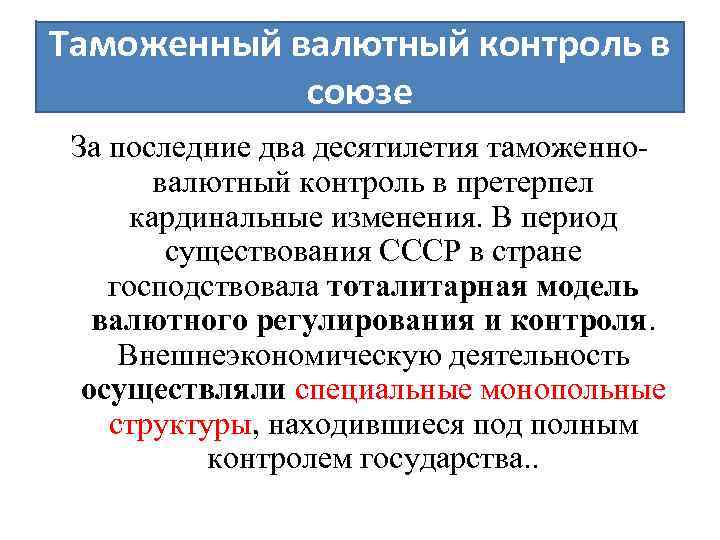 Таможенный валютный контроль в союзе

За последние два десятилетия таможенно-валютный контроль в претерпел кардинальные изменения. В период существования СССР в стране господствовала тоталитарная модель валютного регулирования и контроля. Внешнеэкономическую деятельность осуществляли специальные монопольные структуры, находившиеся под полным контролем государства..